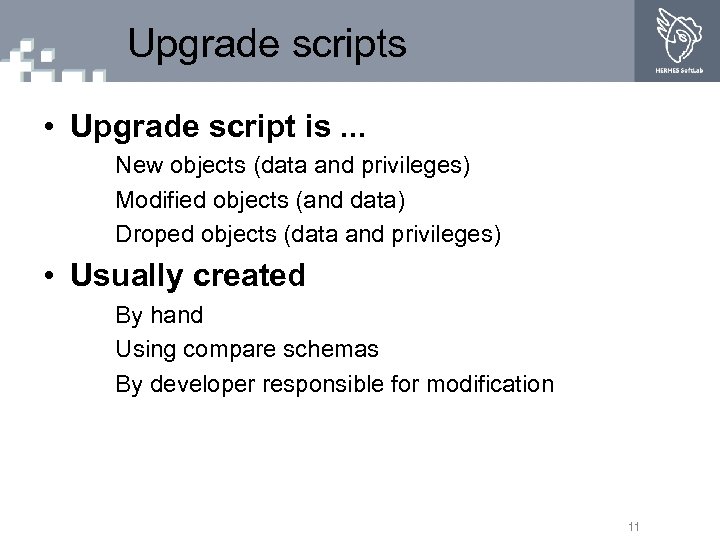 Upgrade scripts

HERMES SoftLab

• Upgrade script is ...

New objects (data and privileges)

Modified objects (and data)

Droped objects (data and privileges)

• Usually created

By hand

Using compare schemas

By developer responsible for modification

11